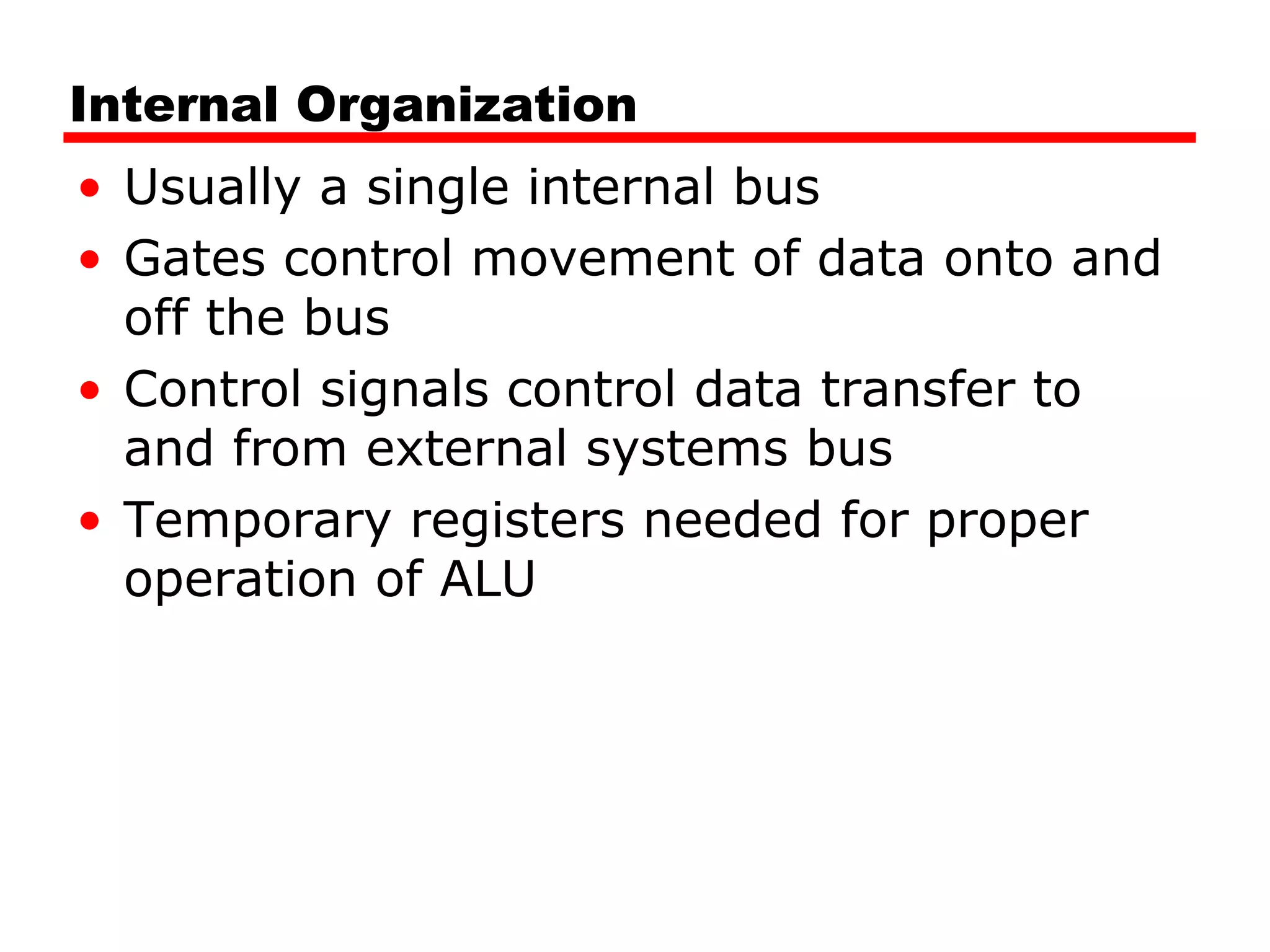 Internal Organization

• Usually a single internal bus
• Gates control movement of data onto and off the bus
• Control signals control data transfer to and from external systems bus
• Temporary registers needed for proper operation of ALU